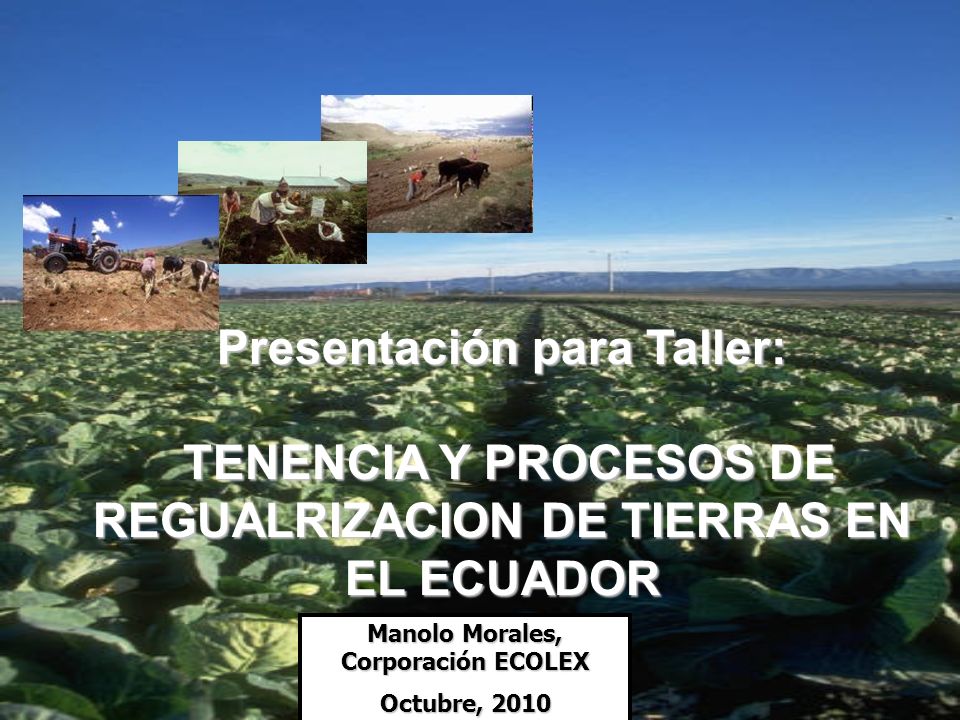 Presentación para Taller:

TENENCIA Y PROCESOS DE REGUALRIZACION DE TIERRAS EN EL ECUADOR

Manolo Morales,
Corporación ECOLEX

Octubre, 2010